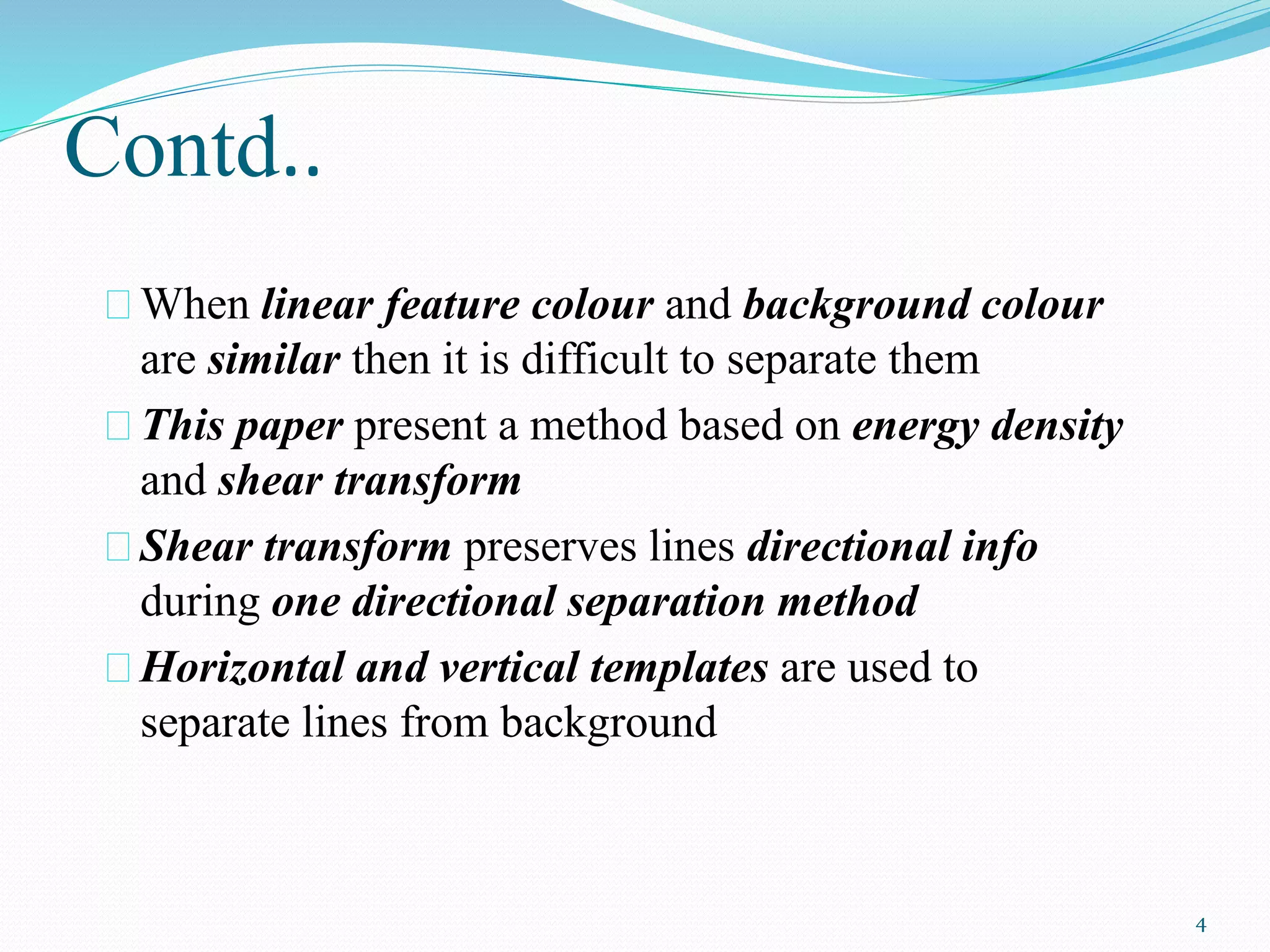 Contd..

When linear feature colour and background colour are similar then it is difficult to separate them

This paper present a method based on energy density and shear transform

Shear transform preserves lines directional info during one directional separation method

Horizontal and vertical templates are used to separate lines from background

4